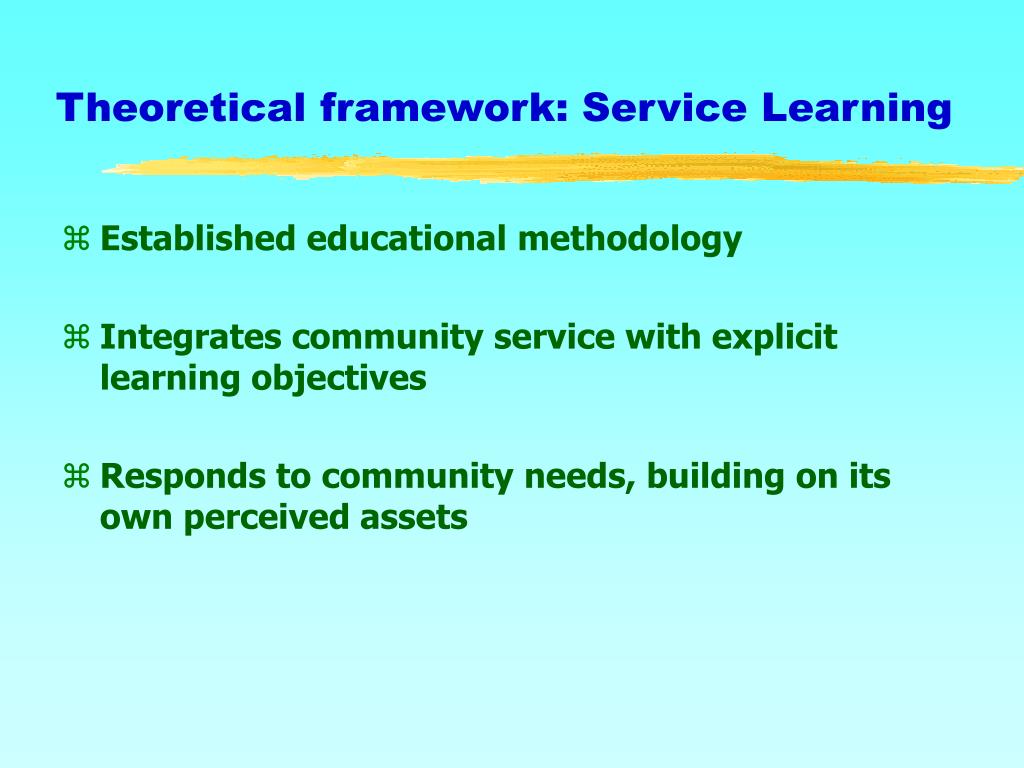 Theoretical framework: Service Learning

⌘ Established educational methodology

⌘ Integrates community service with explicit learning objectives

⌘ Responds to community needs, building on its own perceived assets